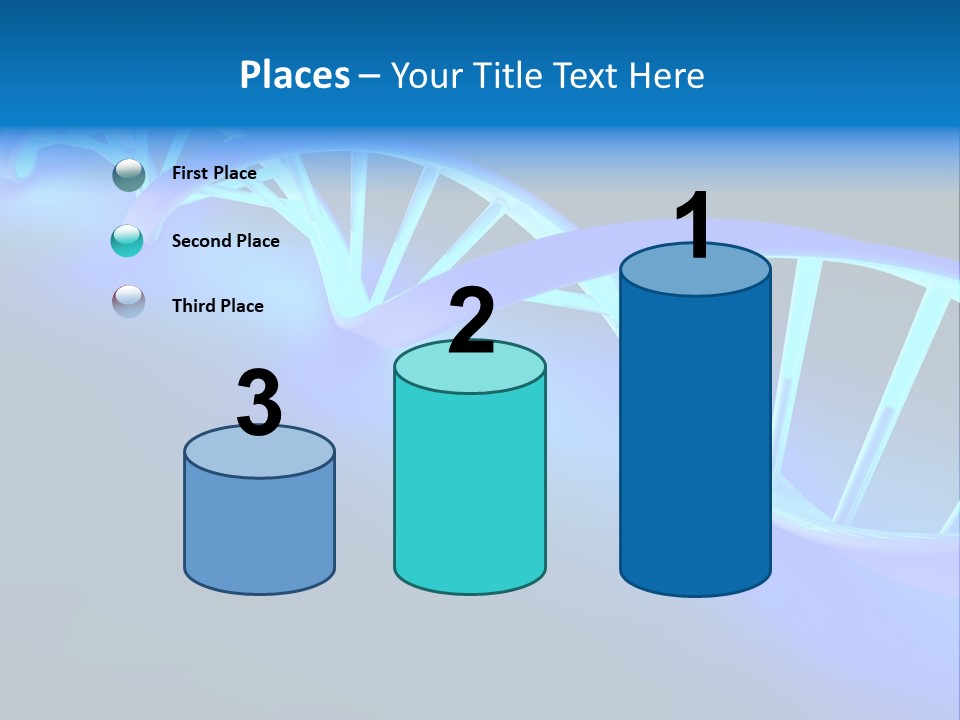 Places – Your Title Text Here

First Place

Second Place

Third Place

3

2

1